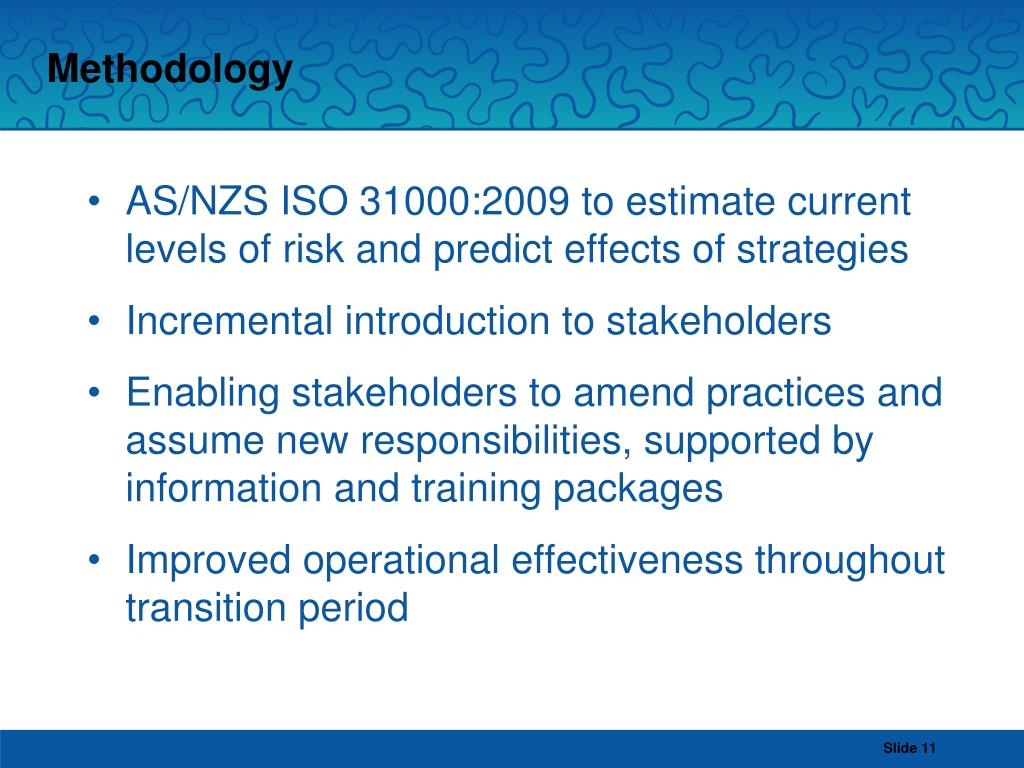 Methodology

• AS/NZS ISO 31000:2009 to estimate current levels of risk and predict effects of strategies
• Incremental introduction to stakeholders
• Enabling stakeholders to amend practices and assume new responsibilities, supported by information and training packages
• Improved operational effectiveness throughout transition period

Slide 11